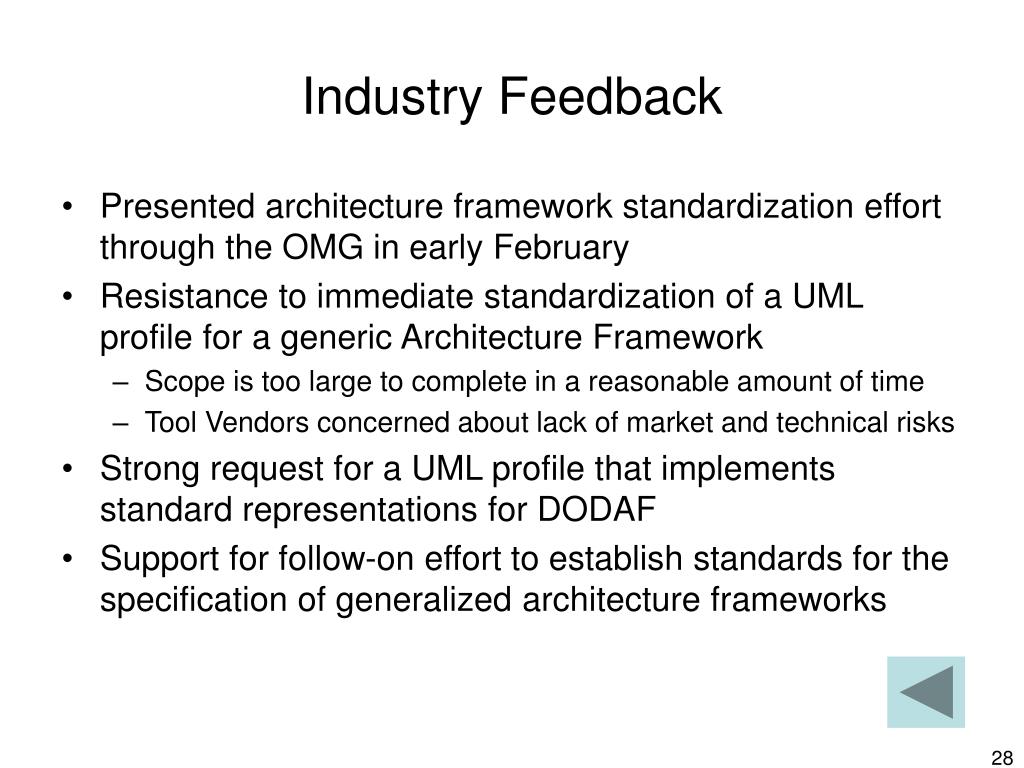 Industry Feedback

• Presented architecture framework standardization effort through the OMG in early February
• Resistance to immediate standardization of a UML profile for a generic Architecture Framework
  – Scope is too large to complete in a reasonable amount of time
  – Tool Vendors concerned about lack of market and technical risks
• Strong request for a UML profile that implements standard representations for DODAF
• Support for follow-on effort to establish standards for the specification of generalized architecture frameworks

28